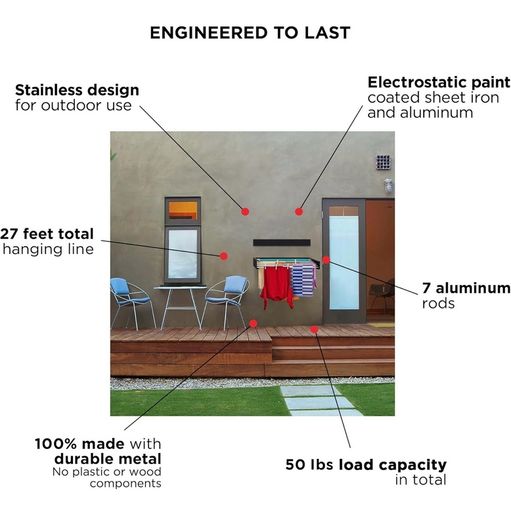 ENGINEERED TO LAST

Stainless design
for outdoor use

Electrostatic paint
coated sheet iron
and aluminum

27 feet total
hanging line

7 aluminum
rods

100% made with
durable metal
No plastic or wood
components

50 lbs load capacity
in total